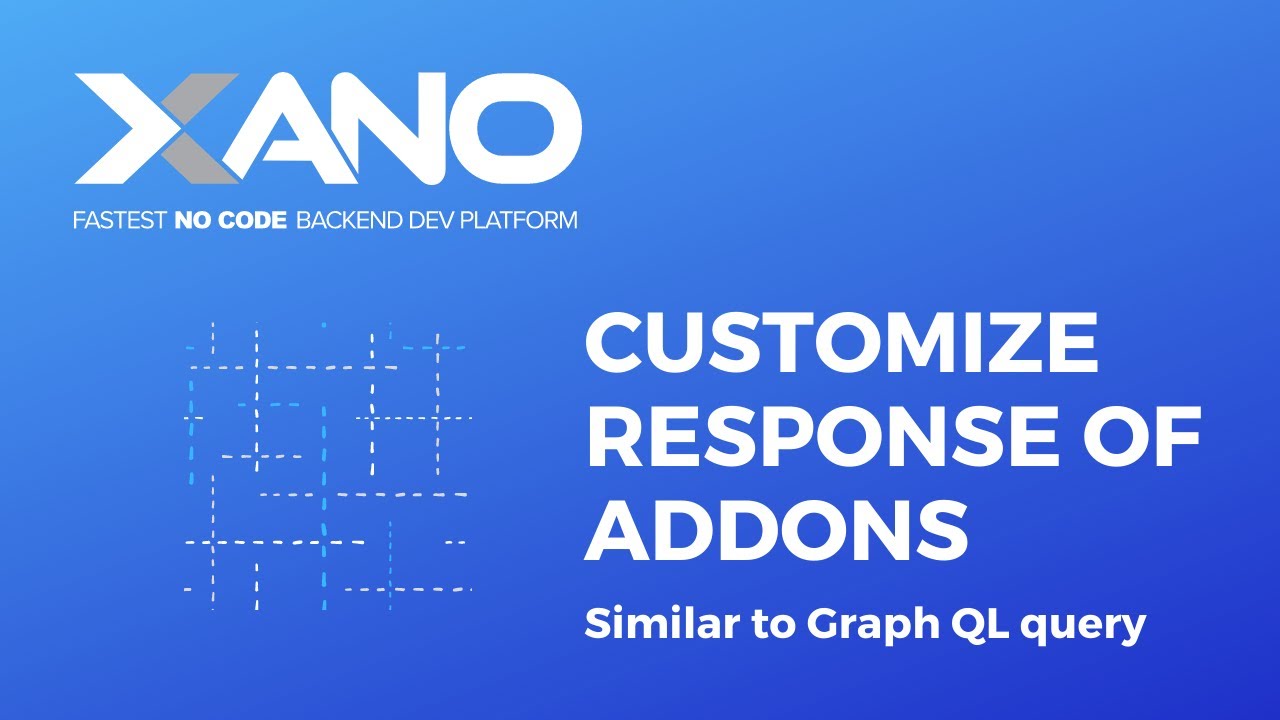 XANO
FASTEST NO CODE BACKEND DEV PLATFORM

CUSTOMIZE RESPONSE OF ADDONS

Similar to Graph QL query